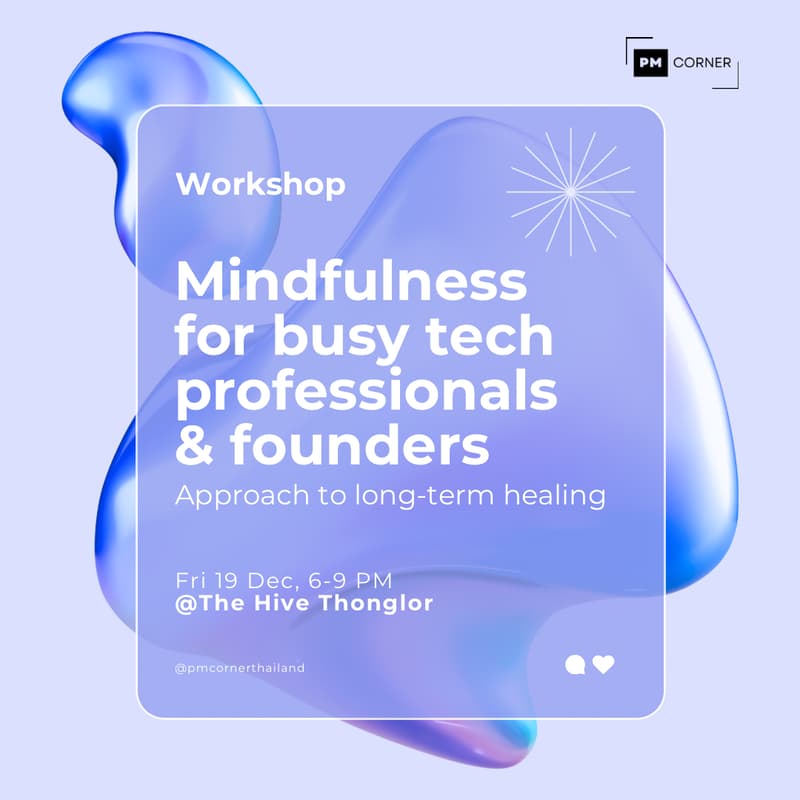 PM CORNER

Workshop

Mindfulness for busy tech professionals & founders

Approach to long-term healing

Fri 19 Dec, 6-9 PM
@The Hive Thonglor

@pmcornerthailand